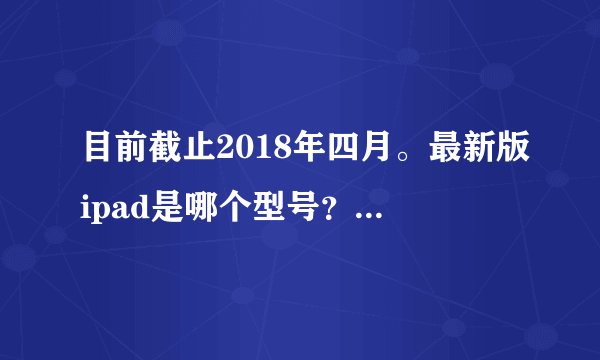 目前截止2018年四月。最新版ipad是哪个型号？...